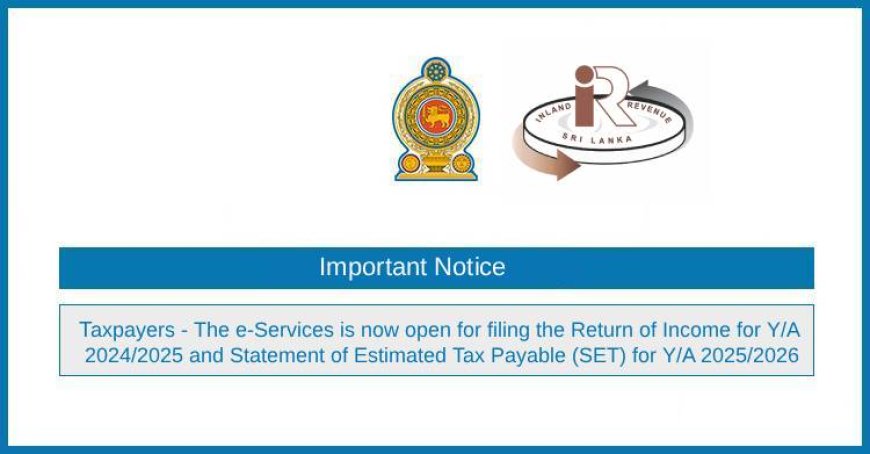 iR
INLAND REVENUE
SRI LANKA

Important Notice

Taxpayers - The e-Services is now open for filing the Return of Income for Y/A 2024/2025 and Statement of Estimated Tax Payable (SET) for Y/A 2025/2026